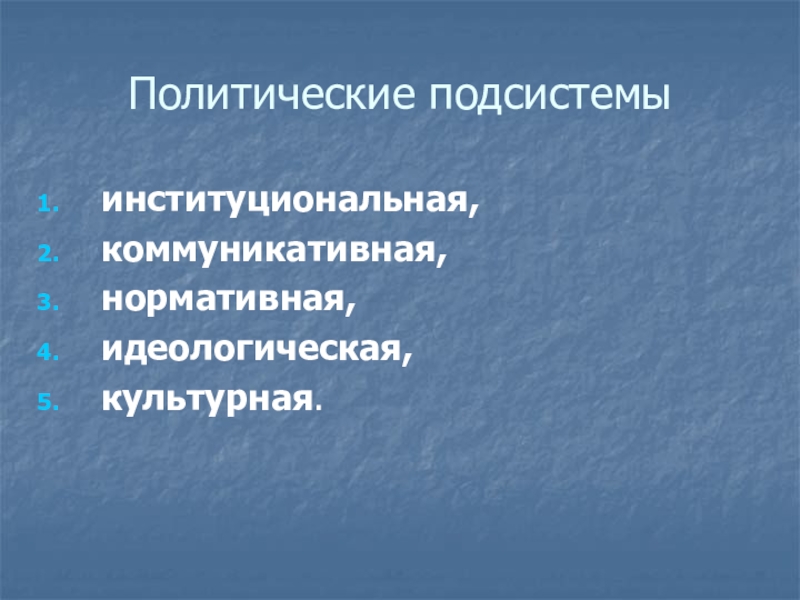 Политические подсистемы

1. институциональная,
2. коммуникативная,
3. нормативная,
4. идеологическая,
5. культурная.